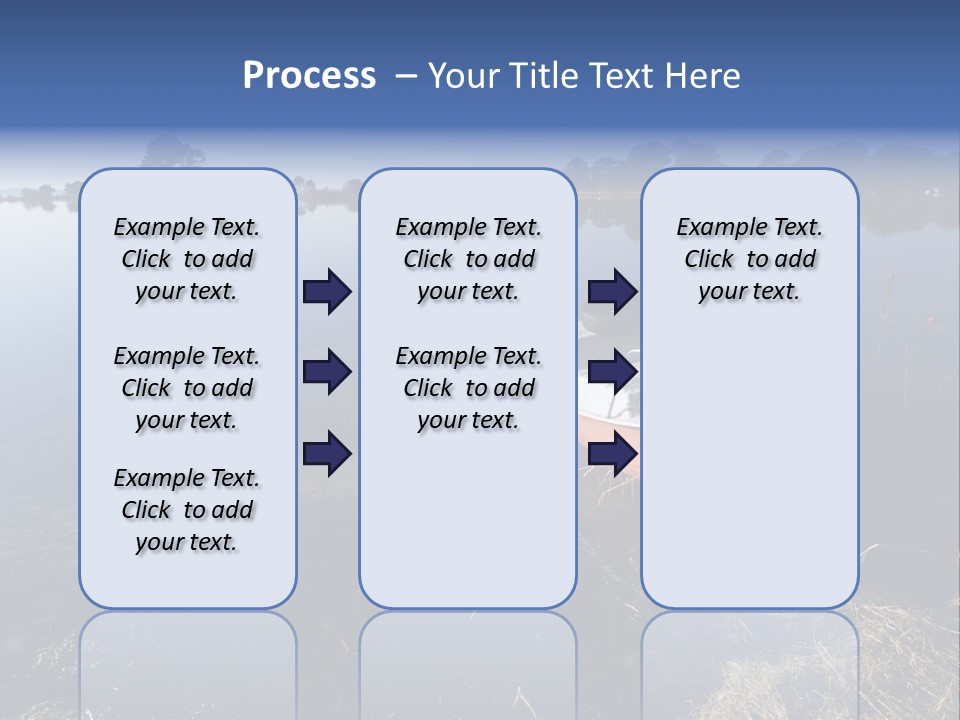 Process – Your Title Text Here

Example Text. Click to add your text.

Example Text. Click to add your text.

Example Text. Click to add your text.

Example Text. Click to add your text.

Example Text. Click to add your text.

Example Text. Click to add your text.